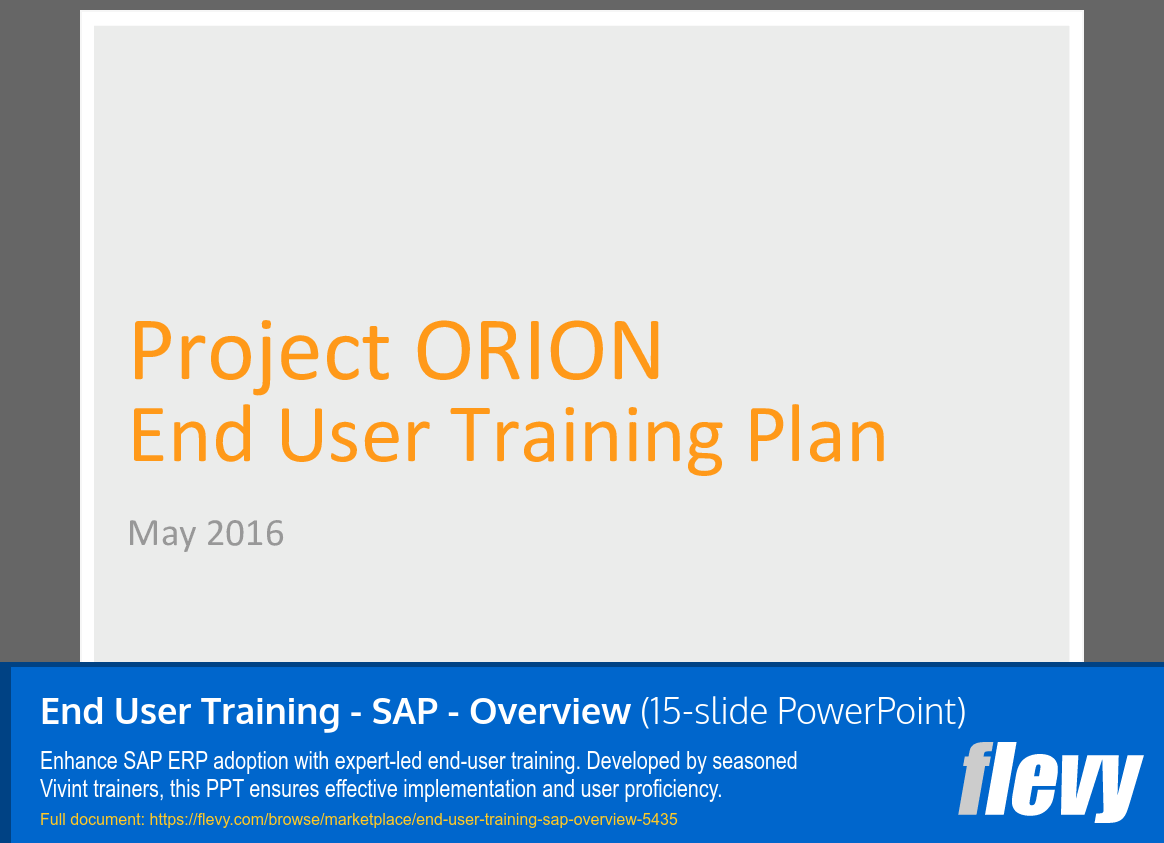 Project ORION
End User Training Plan

May 2016

End User Training - SAP - Overview (15-slide PowerPoint)

Enhance SAP ERP adoption with expert-led end-user training. Developed by seasoned Vivint trainers, this PPT ensures effective implementation and user proficiency.

Full document: https://flevy.com/browse/marketplace/end-user-training-sap-overview-5435

flevy